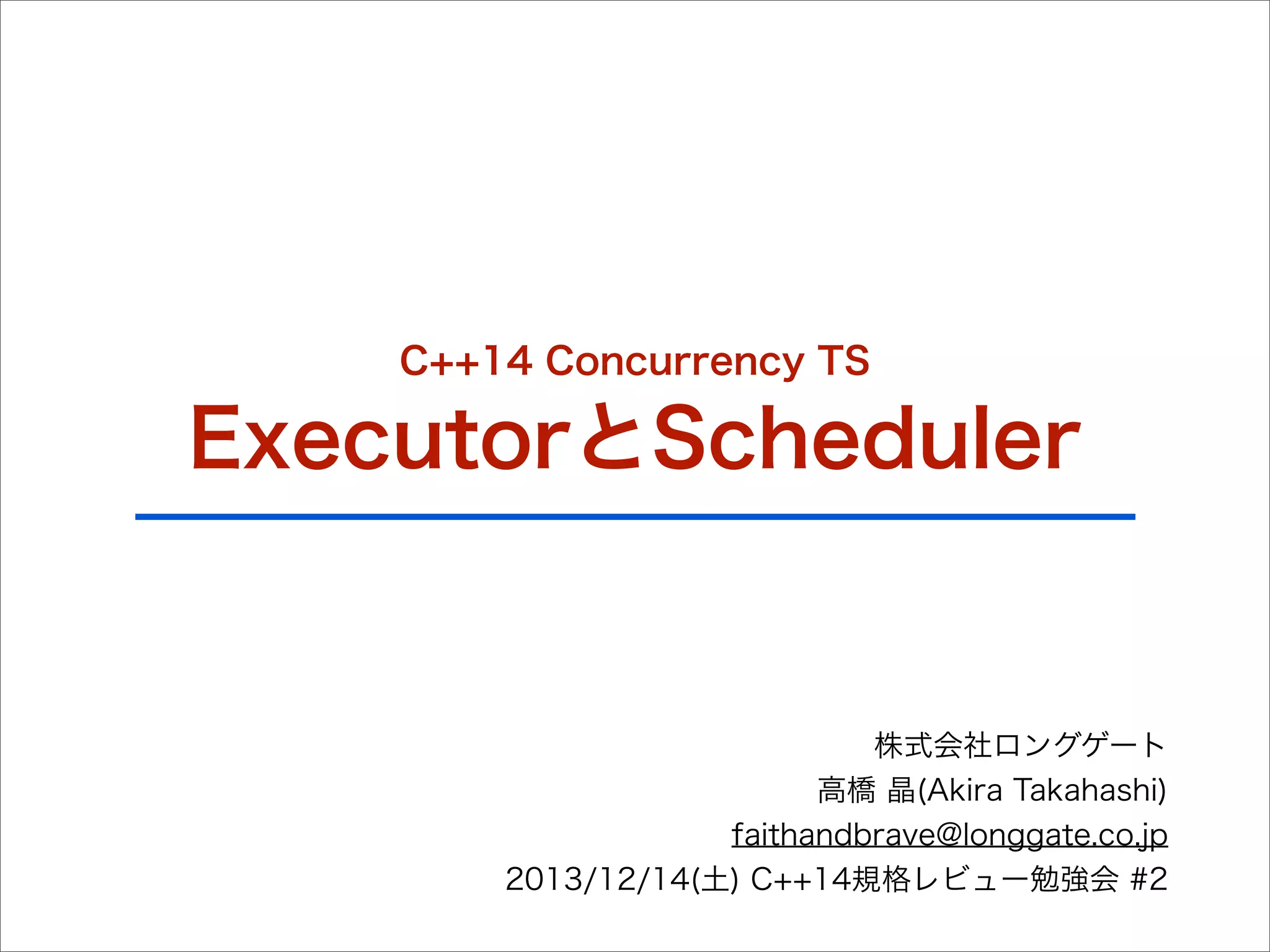 C++14 Concurrency TS
ExecutorとScheduler

株式会社ロングゲート
高橋 晶(Akira Takahashi)
faithandbrave@longgate.co.jp
2013/12/14(土) C++14規格レビュー勉強会 #2